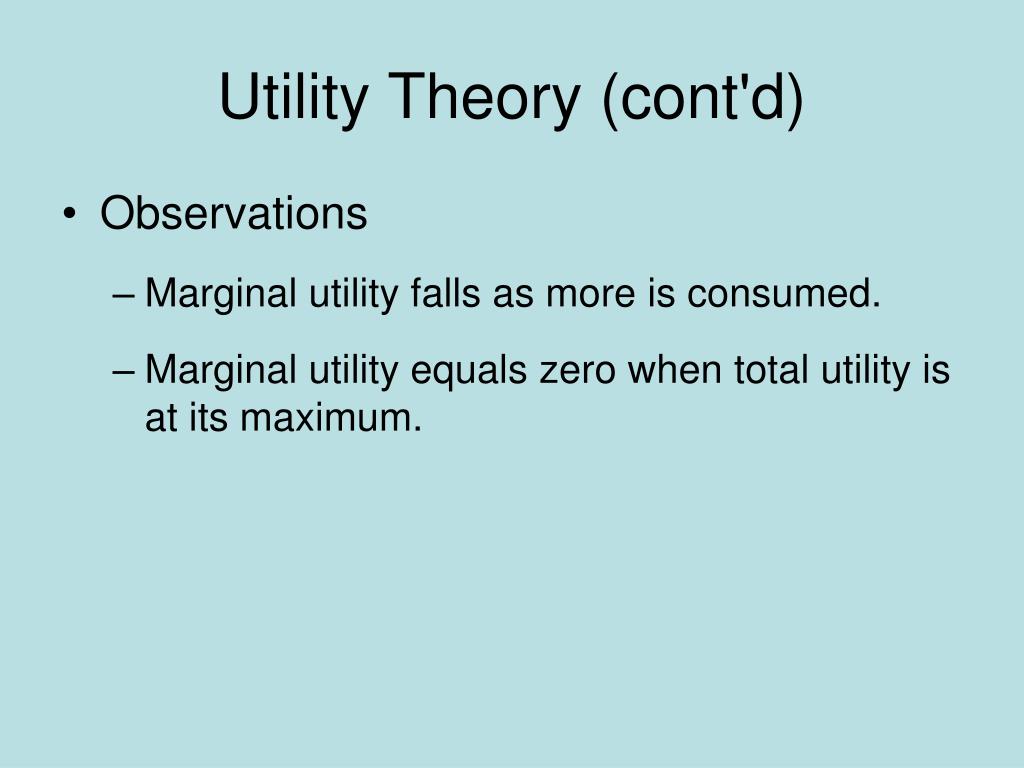 Utility Theory (cont'd)

• Observations

– Marginal utility falls as more is consumed.

– Marginal utility equals zero when total utility is at its maximum.